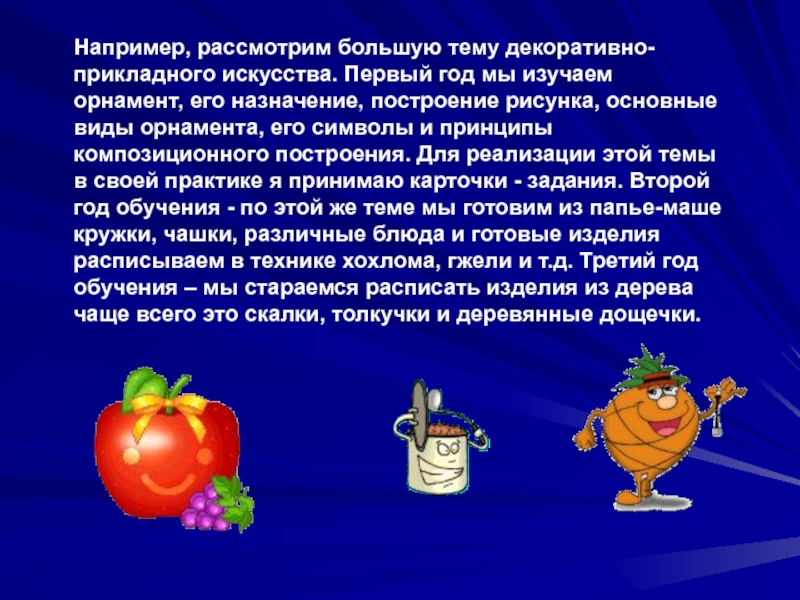 Например, рассмотрим большую тему декоративно-прикладного искусства. Первый год мы изучаем орнамент, его назначение, построение рисунка, основные виды орнамента, его символы и принципы композиционного построения. Для реализации этой темы в своей практике я принимаю карточки - задания. Второй год обучения - по этой же теме мы готовим из папье-маше кружки, чашки, различные блюда и готовые изделия расписываем в технике хохлома, гжели и т.д. Третий год обучения – мы стараемся расписать изделия из дерева чаще всего это скалки, толкучки и деревянные дощечки.